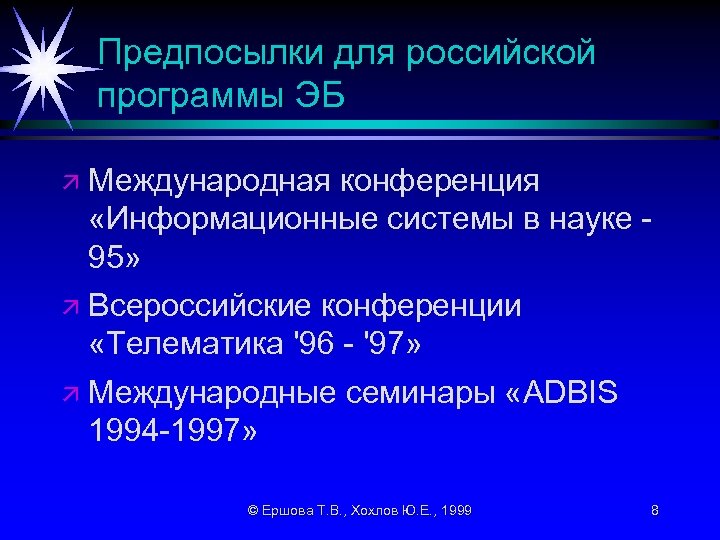 Предпосылки для российской программы ЭБ

Международная конференция «Информационные системы в науке - 95»

Всероссийские конференции «Телематика '96 - '97»

Международные семинары «ADBIS 1994-1997»

© Ершова Т.В., Хохлов Ю.Е., 1999

8